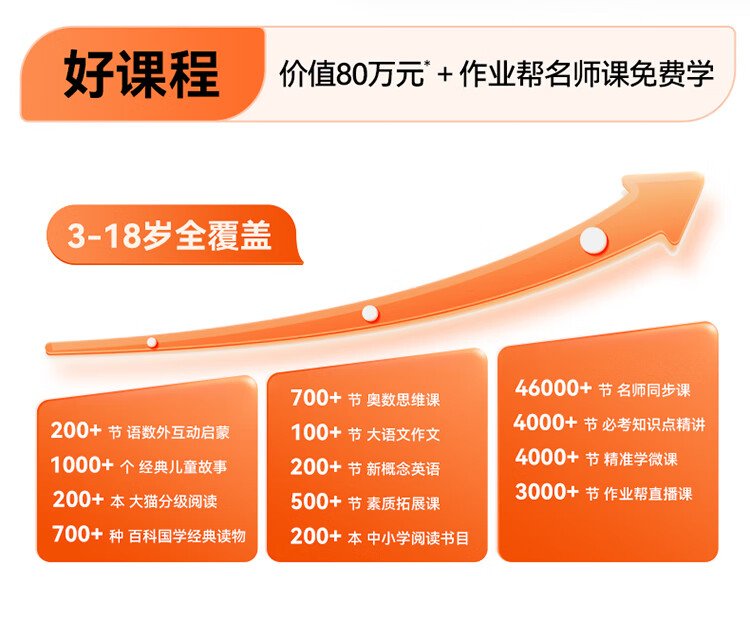 好课程

价值80万元* + 作业帮名师课免费学

3-18岁全覆盖

200+ 节 语数外互动启蒙
1000+ 个 经典儿童故事
200+ 本 大猫分级阅读
700+ 种 百科国学经典读物

700+ 节 奥数思维课
100+ 节 大语文作文
200+ 节 新概念英语
500+ 节 素质拓展课
200+ 本 中小学阅读书目

46000+ 节 名师同步课
4000+ 节 必考知识点精讲
4000+ 节 精准学微课
3000+ 节 作业帮直播课